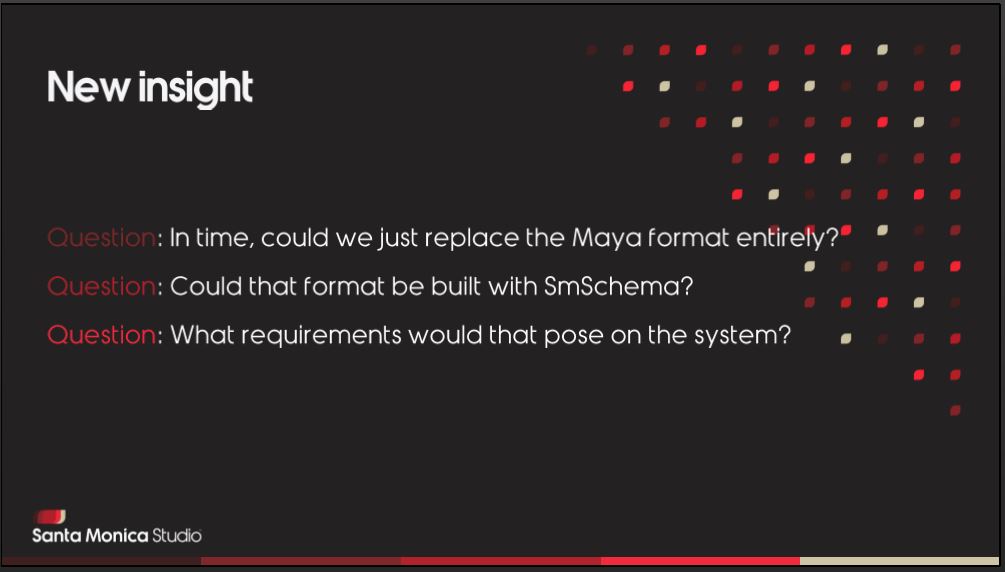 New insight

Question: In time, could we just replace the Maya format entirely?

Question: Could that format be built with SmSchema?

Question: What requirements would that pose on the system?

Santa Monica Studio